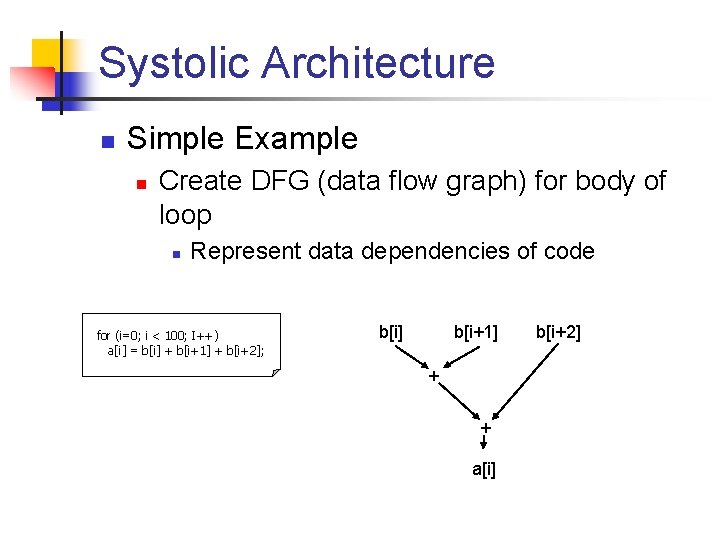 Systolic Architecture

Simple Example

Create DFG (data flow graph) for body of loop

Represent data dependencies of code

for (i=0; i < 100; I++)
a[i] = b[i] + b[i+1] + b[i+2];

b[i]
b[i+1]
b[i+2]
+
+
a[i]